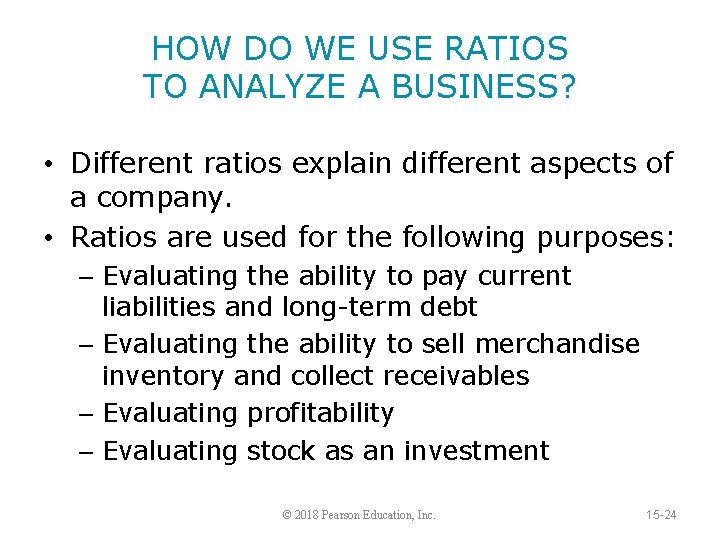 HOW DO WE USE RATIOS TO ANALYZE A BUSINESS?

• Different ratios explain different aspects of a company.
• Ratios are used for the following purposes:
– Evaluating the ability to pay current liabilities and long-term debt
– Evaluating the ability to sell merchandise inventory and collect receivables
– Evaluating profitability
– Evaluating stock as an investment

© 2018 Pearson Education, Inc.

15-24